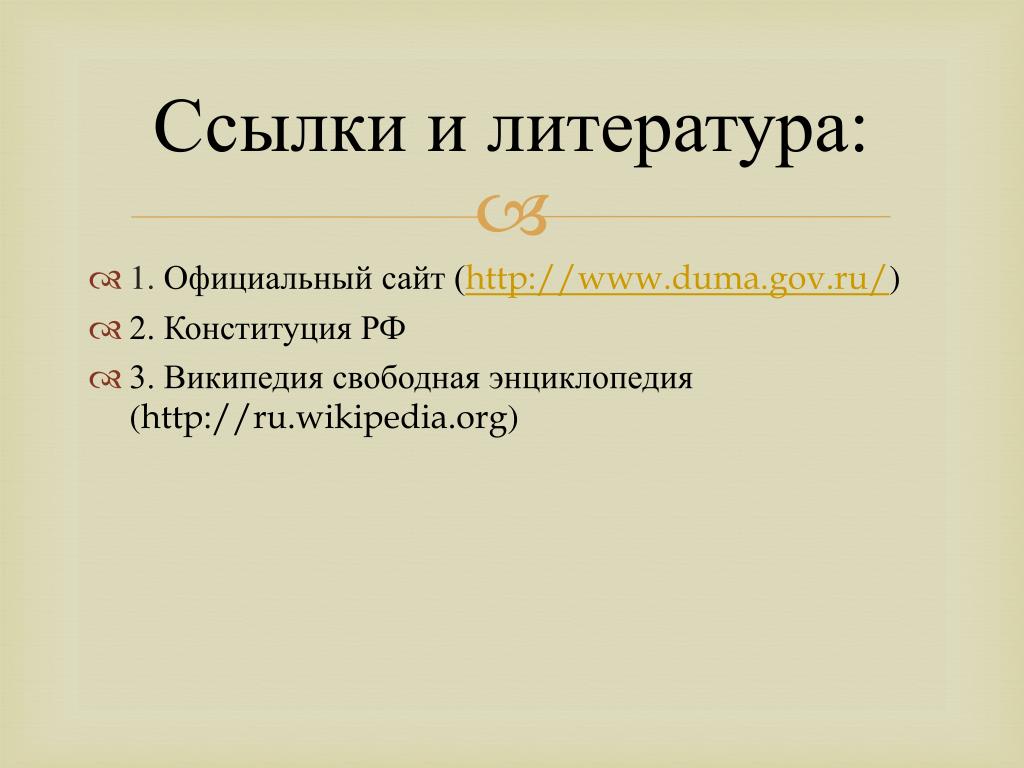 Ссылки и литература:

1. Официальный сайт (http://www.duma.gov.ru/)

2. Конституция РФ

3. Википедия свободная энциклопедия (http://ru.wikipedia.org)